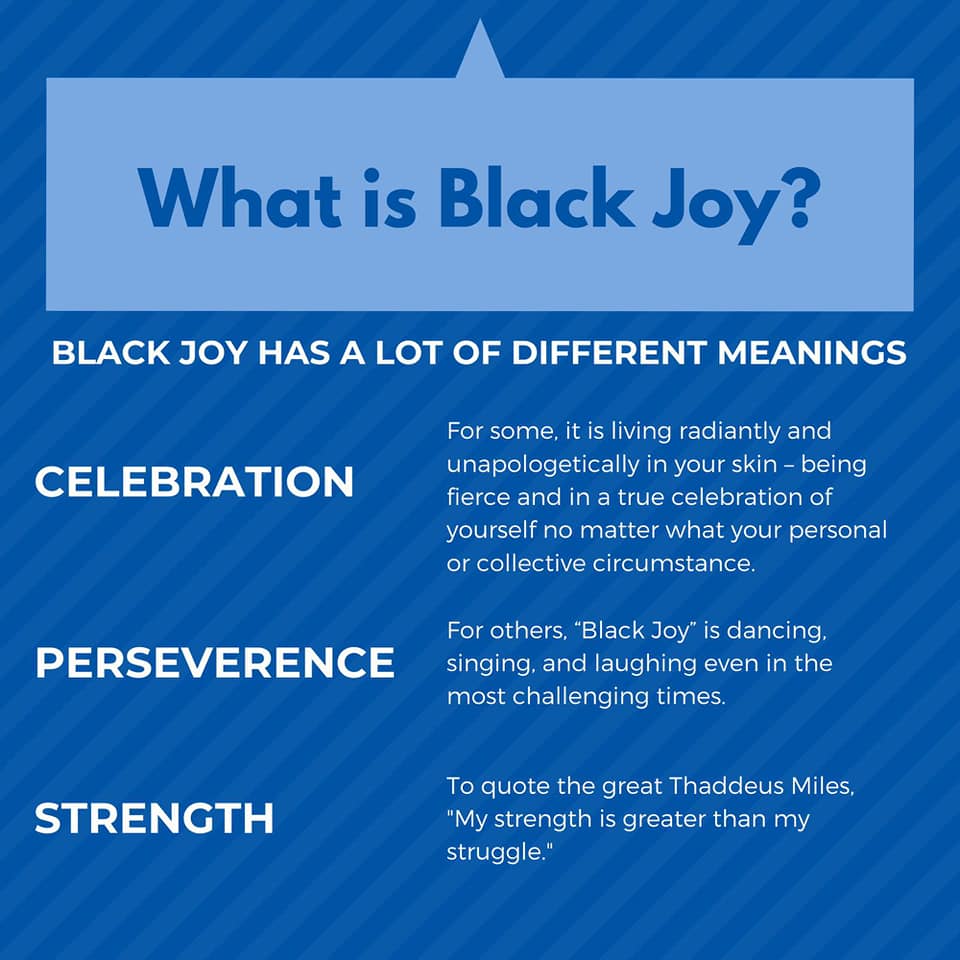 What is Black Joy?

BLACK JOY HAS A LOT OF DIFFERENT MEANINGS

CELEBRATION

For some, it is living radiantly and unapologetically in your skin – being fierce and in a true celebration of yourself no matter what your personal or collective circumstance.

PERSEVERENCE

For others, “Black Joy” is dancing, singing, and laughing even in the most challenging times.

STRENGTH

To quote the great Thaddeus Miles, "My strength is greater than my struggle."